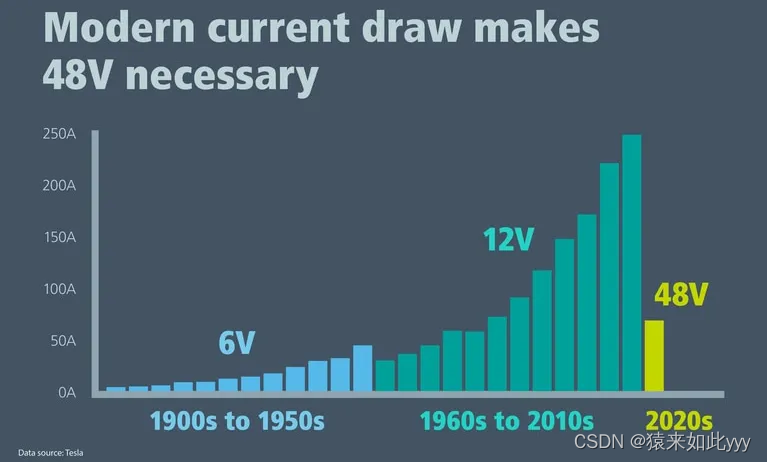 Modern current draw makes 48V necessary

250A
200A
150A
100A
50A
0A

6V
12V
48V

1900s to 1950s
1960s to 2010s
2020s

Data source: Tesla

CSDN @猿来如此yyy